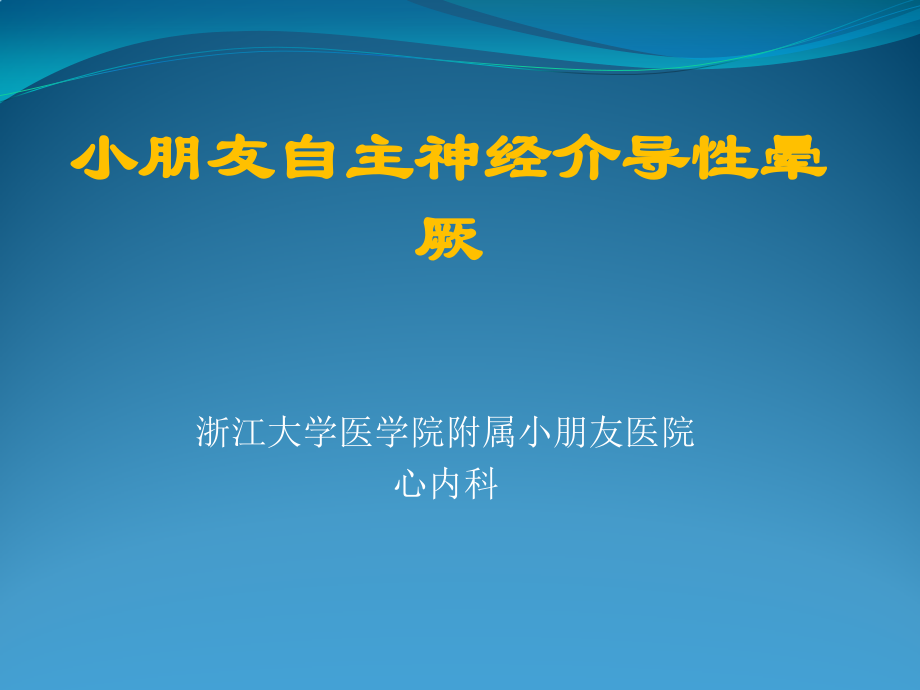 小朋友自主神经介导性晕厥

浙江大学医学院附属小朋友医院
心内科